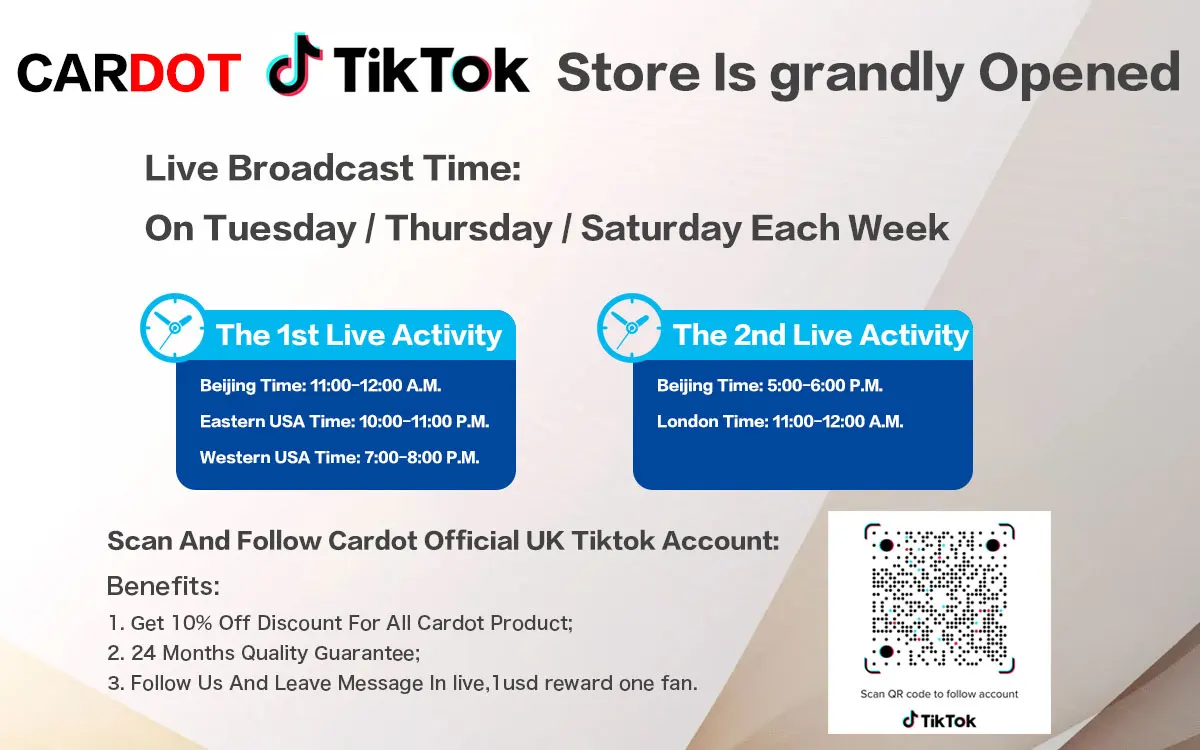 CARDOT TikTok Store Is grandly Opened

Live Broadcast Time:

On Tuesday / Thursday / Saturday Each Week

The 1st Live Activity

Beijing Time: 11:00-12:00 A.M.

Eastern USA Time: 10:00-11:00 P.M.

Western USA Time: 7:00-8:00 P.M.

The 2nd Live Activity

Beijing Time: 5:00-6:00 P.M.

London Time: 11:00-12:00 A.M.

Scan And Follow Cardot Official UK Tiktok Account:

Benefits:

1. Get 10% Off Discount For All Cardot Product;

2. 24 Months Quality Guarantee;

3. Follow Us And Leave Message In live,1usd reward one fan.

Scan QR code to follow account

TikTok